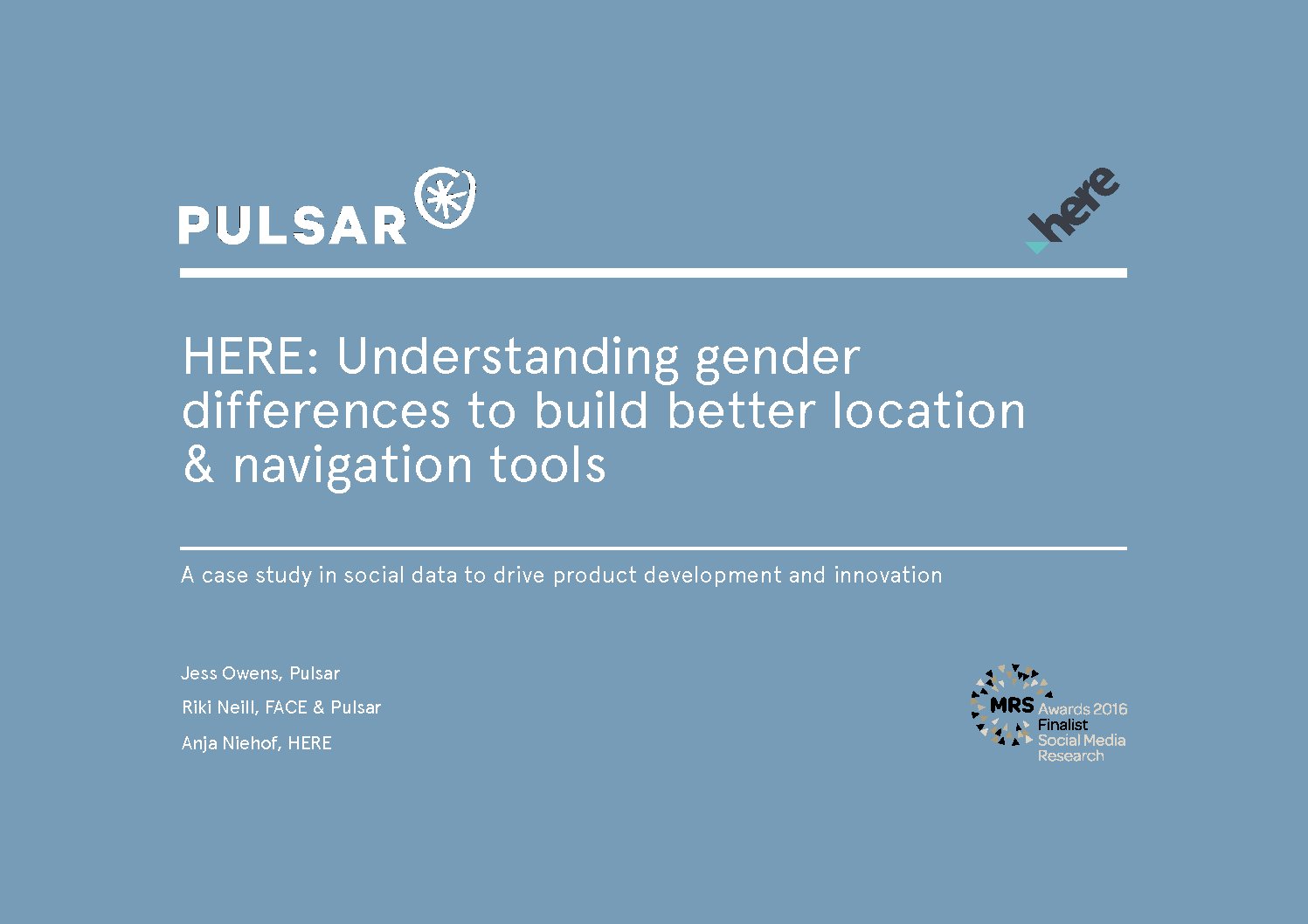 PULSAR

here

HERE: Understanding gender differences to build better location & navigation tools

A case study in social data to drive product development and innovation

Jess Owens, Pulsar

Riki Neill, FACE & Pulsar

Anja Niehof, HERE

MRS Awards 2016 Finalist Social Media Research